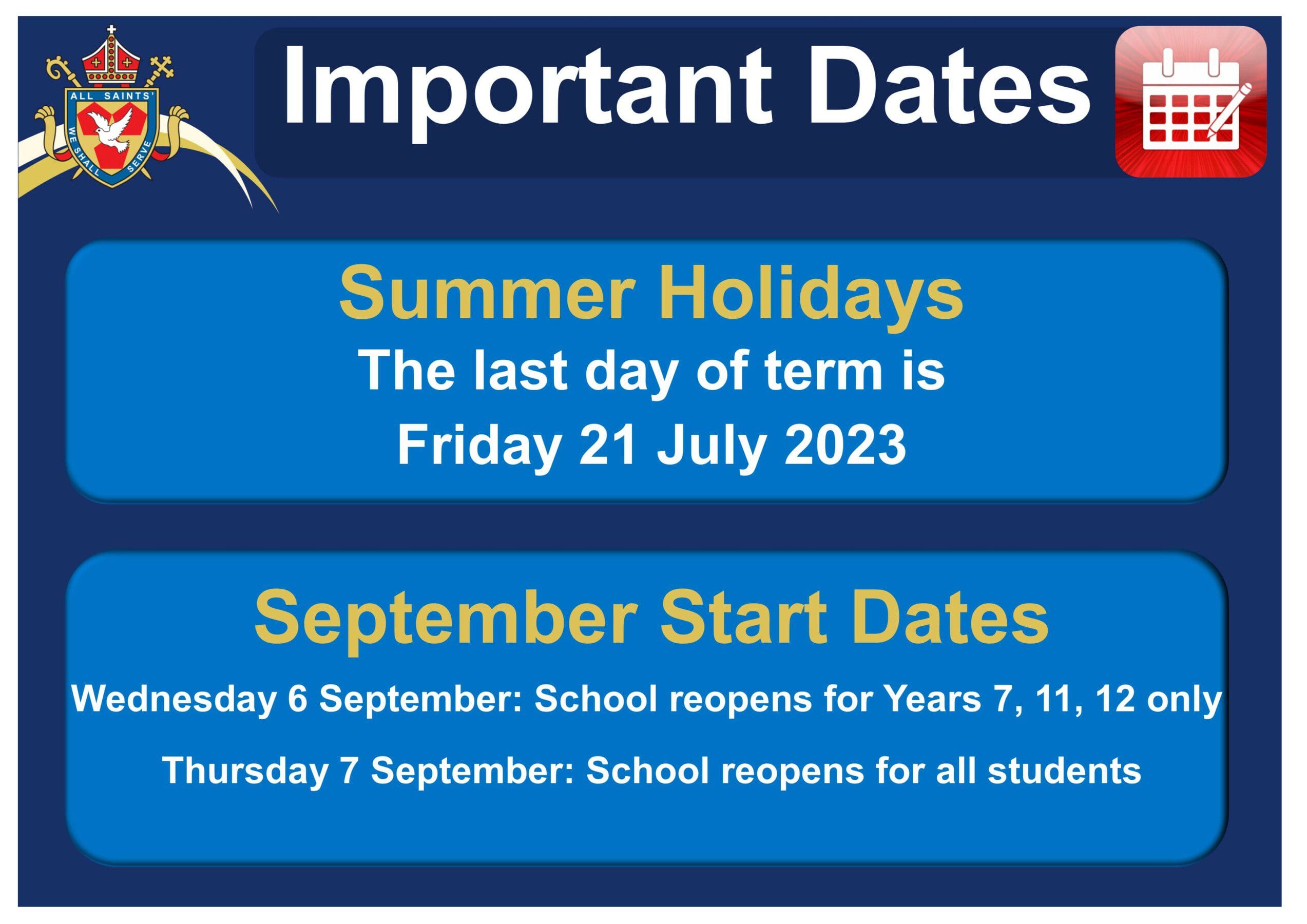 ALL SAINTS'
WE SHALL SERVE

Important Dates

Summer Holidays
The last day of term is Friday 21 July 2023

September Start Dates
Wednesday 6 September: School reopens for Years 7, 11, 12 only

Thursday 7 September: School reopens for all students